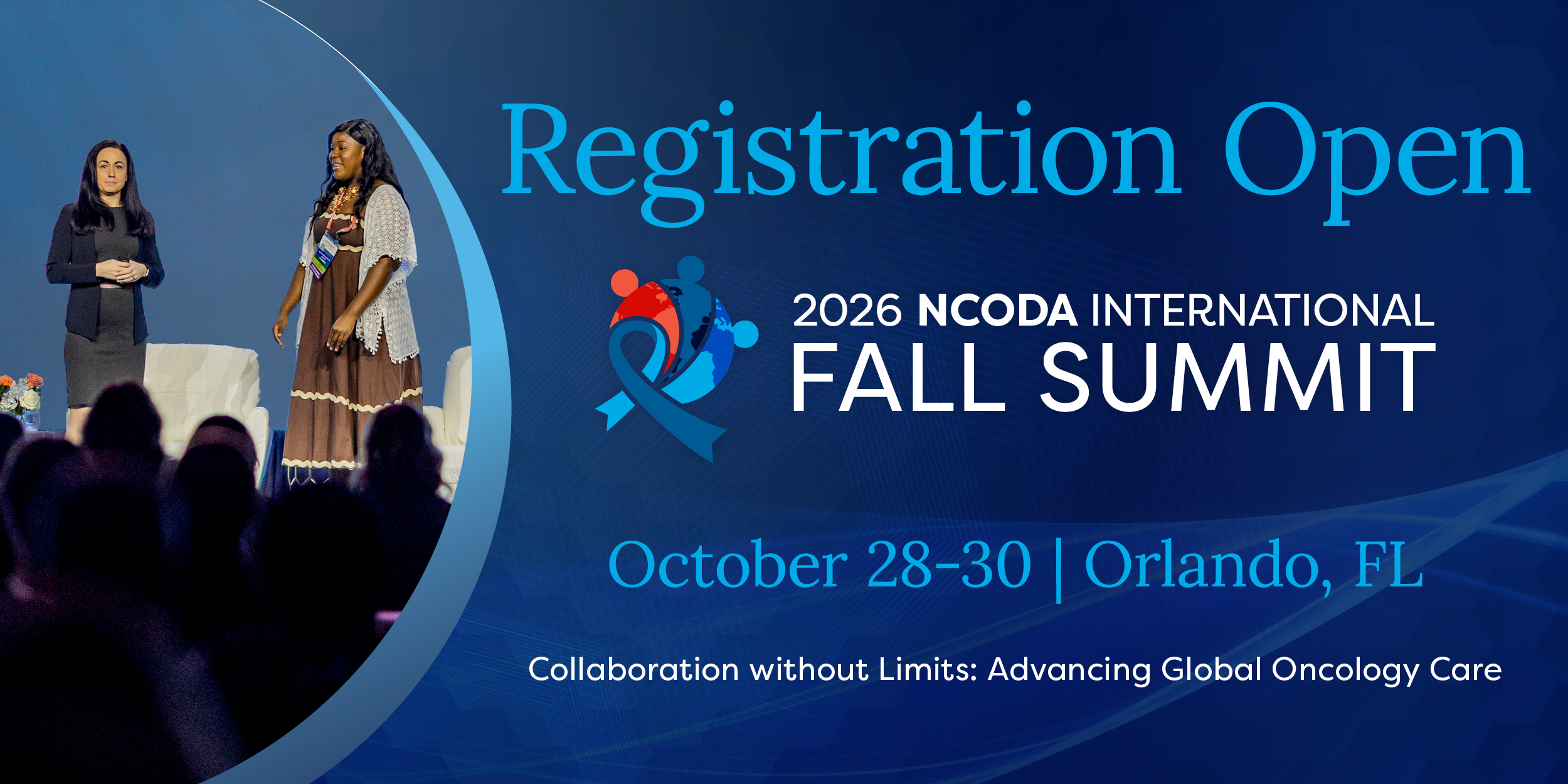 Registration Open

2026 NCODA INTERNATIONAL
FALL SUMMIT

October 28-30 | Orlando, FL

Collaboration without Limits: Advancing Global Oncology Care